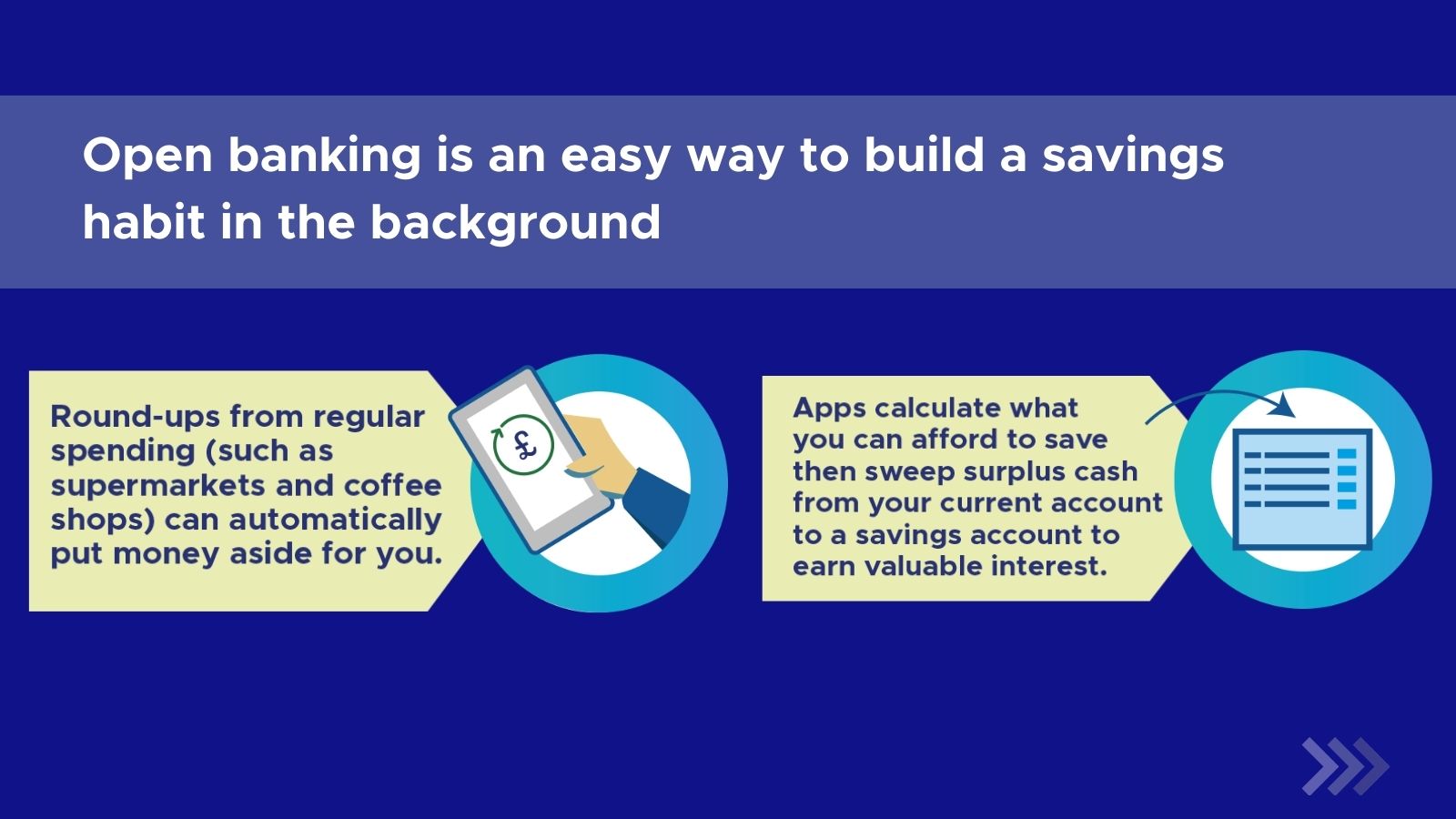 Open banking is an easy way to build a savings habit in the background

Round-ups from regular spending (such as supermarkets and coffee shops) can automatically put money aside for you.

£

Apps calculate what you can afford to save then sweep surplus cash from your current account to a savings account to earn valuable interest.